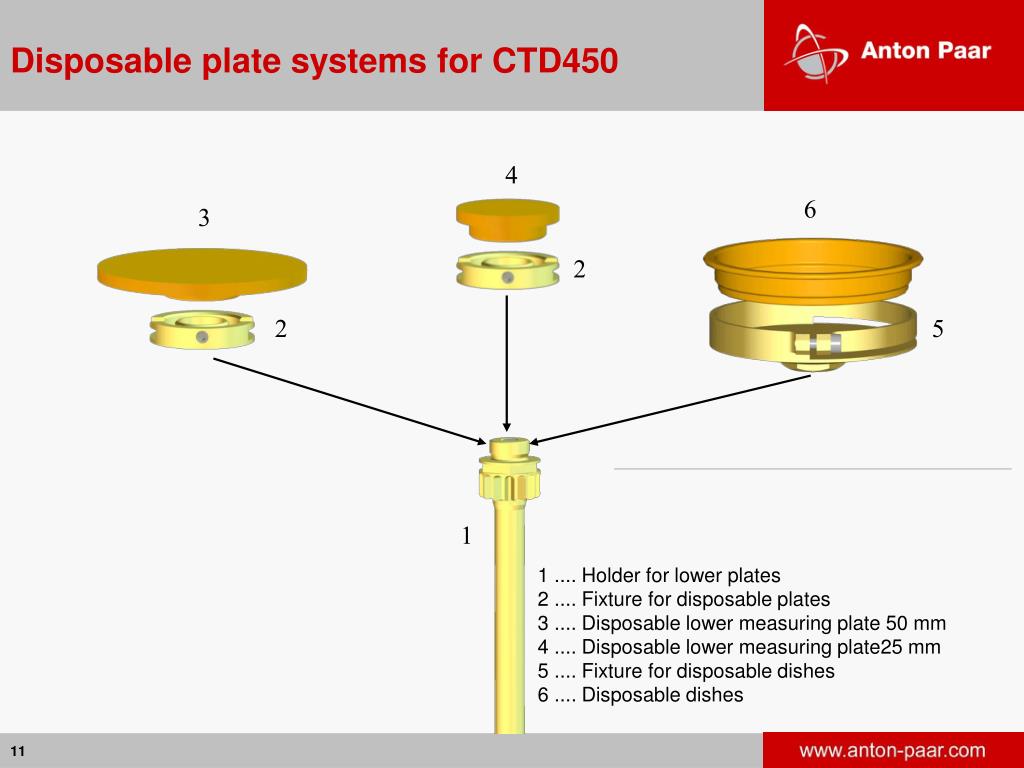 Disposable plate systems for CTD450

Anton Paar

4

3

6

2

2

5

1

1 .... Holder for lower plates
2 .... Fixture for disposable plates
3 .... Disposable lower measuring plate 50 mm
4 .... Disposable lower measuring plate25 mm
5 .... Fixture for disposable dishes
6 .... Disposable dishes

11

www.anton-paar.com